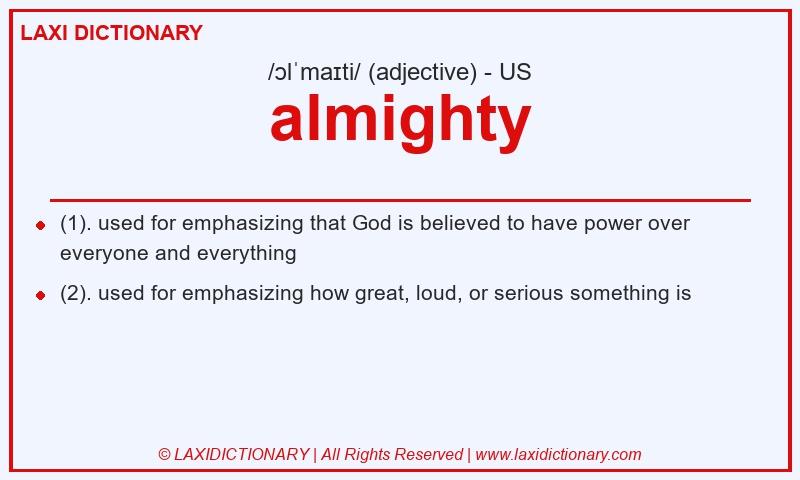 LAXI DICTIONARY

/ɔlˈmaɪti/ (adjective) - US

almighty

(1). used for emphasizing that God is believed to have power over everyone and everything

(2). used for emphasizing how great, loud, or serious something is

© LAXIDICTIONARY | All Rights Reserved | www.laxidictionary.com